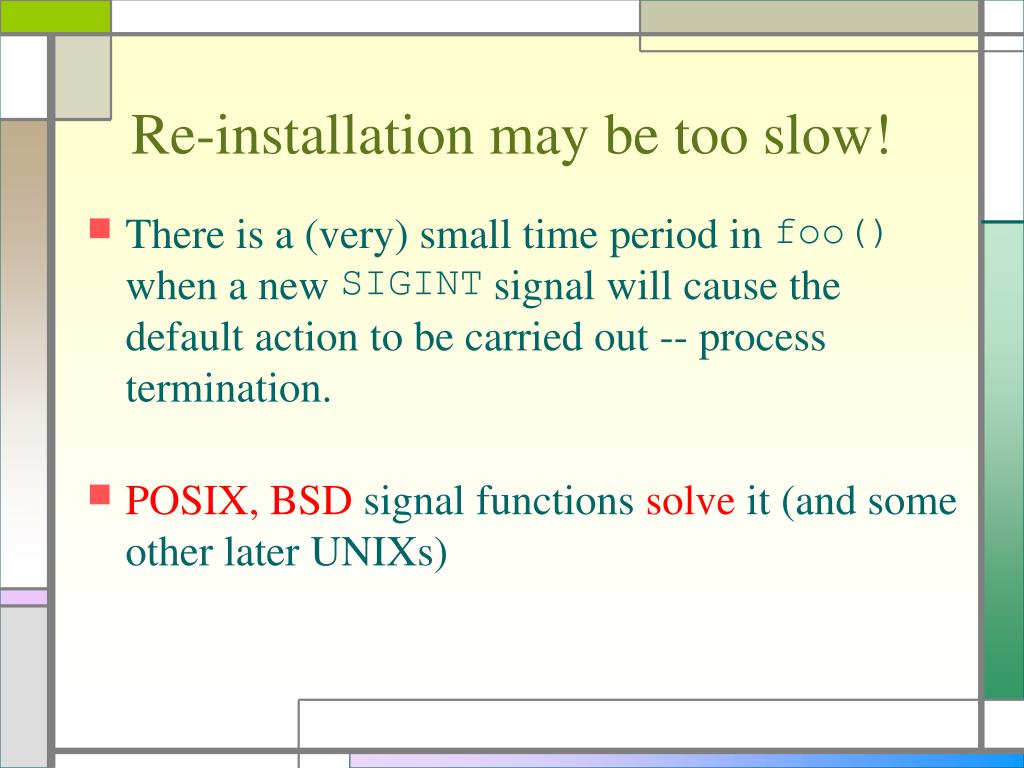 Re-installation may be too slow!

There is a (very) small time period in foo() when a new SIGINT signal will cause the default action to be carried out -- process termination.

POSIX, BSD signal functions solve it (and some other later UNIXs)